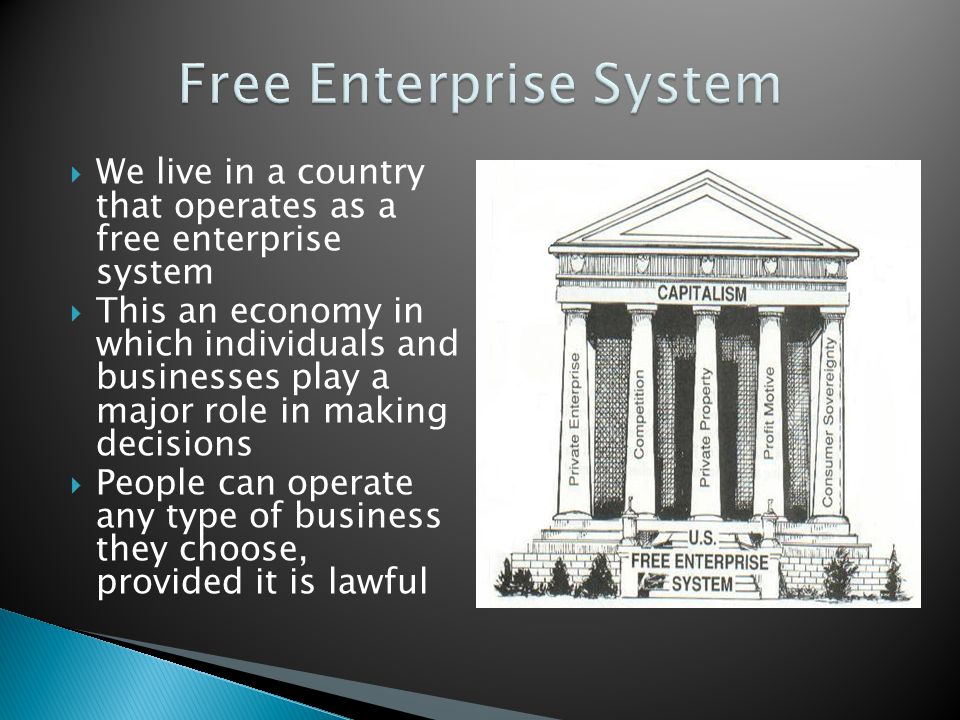 Free Enterprise System

We live in a country that operates as a free enterprise system

This an economy in which individuals and businesses play a major role in making decisions

People can operate any type of business they choose, provided it is lawful

CAPITALISM

Private Enterprise

Competition

Private Property

Profit Motive

Consumer Sovereignty

U.S.
FREE ENTERPRISE
SYSTEM